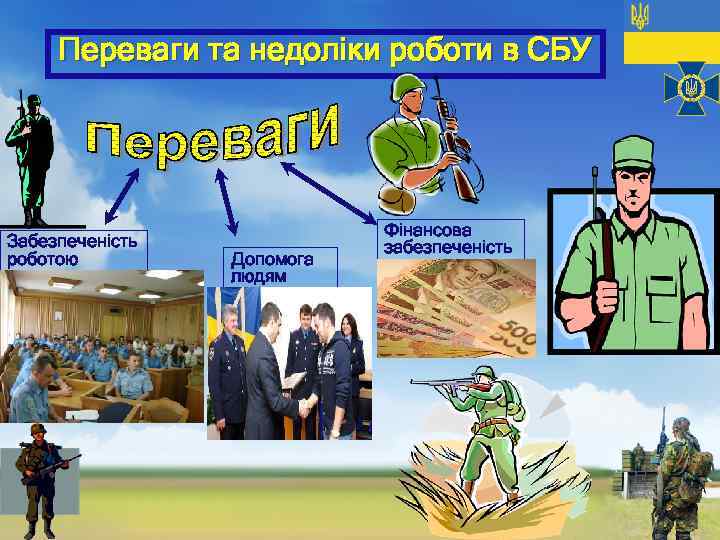 Переваги та недоліки роботи в СБУ

Переваги

Забезпеченість роботою

Допомога людям

Фінансова забезпеченість

500